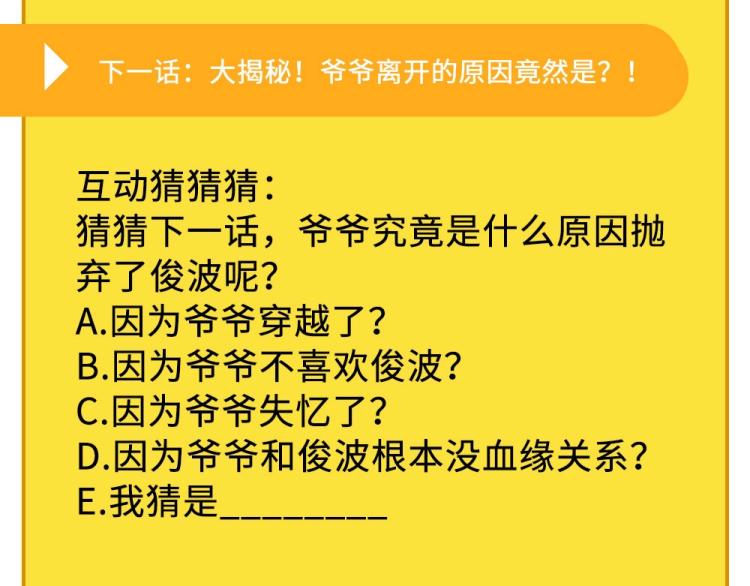 下一话：大揭秘！爷爷离开的原因竟然是？！

互动猜猜猜：
猜猜下一话，爷爷究竟是什么原因抛弃了俊波呢？
A.因为爷爷穿越了？
B.因为爷爷不喜欢俊波？
C.因为爷爷失忆了？
D.因为爷爷和俊波根本没血缘关系？
E.我猜是_________